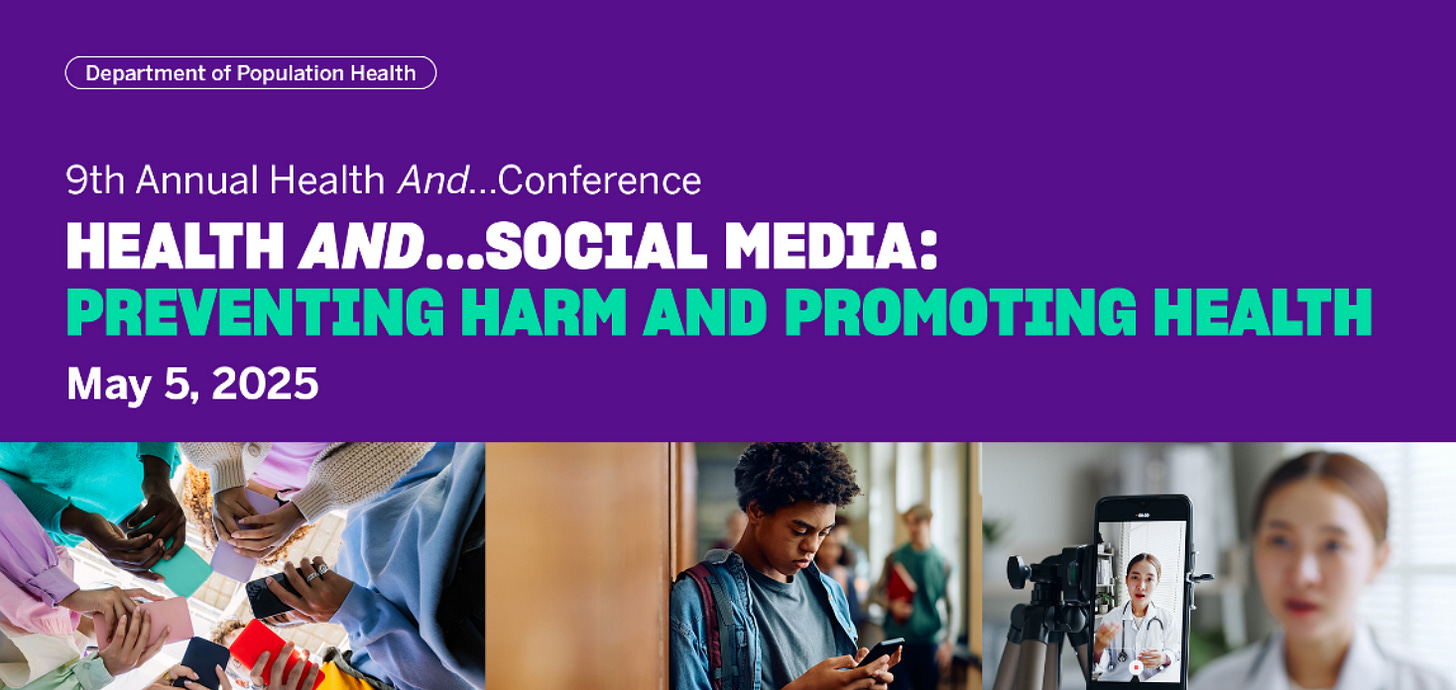 Department of Population Health

9th Annual Health And...Conference

HEALTH AND...SOCIAL MEDIA:
PREVENTING HARM AND PROMOTING HEALTH

May 5, 2025